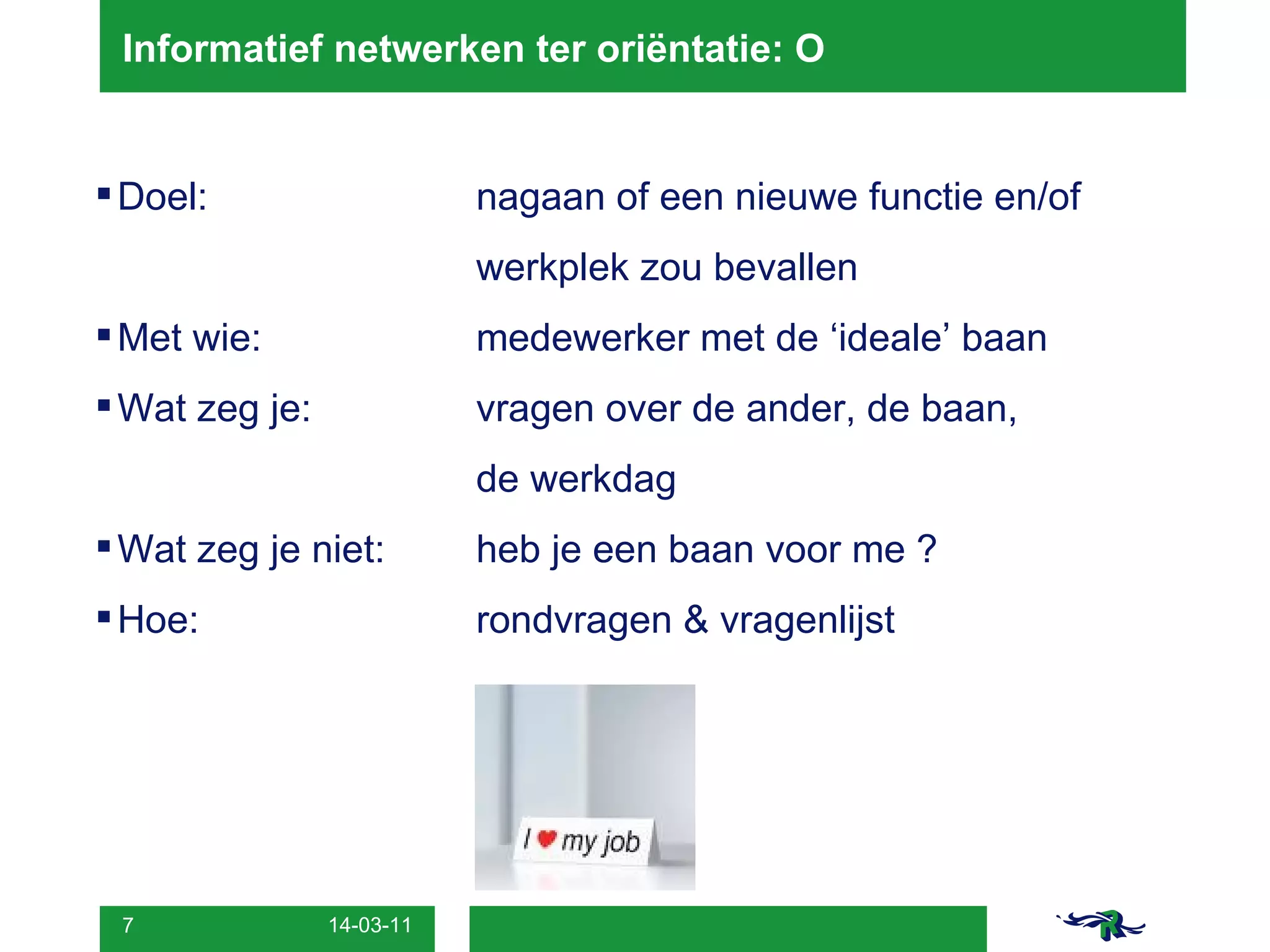 Informatief netwerken ter oriëntatie: O

▪ Doel: nagaan of een nieuwe functie en/of werkplek zou bevallen

▪ Met wie: medewerker met de 'ideale' baan

▪ Wat zeg je: vragen over de ander, de baan, de werkdag

▪ Wat zeg je niet: heb je een baan voor me ?

▪ Hoe: rondvragen & vragenlijst

I ♥ my job

7 14-03-11